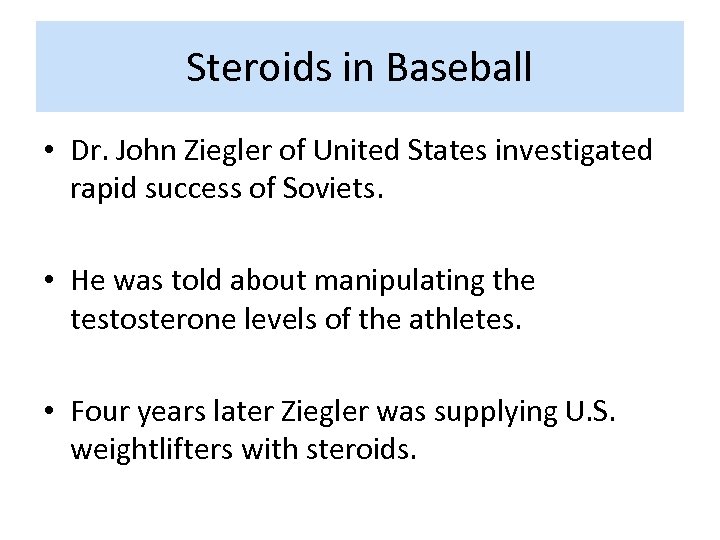 Steroids in Baseball

• Dr. John Ziegler of United States investigated rapid success of Soviets.

• He was told about manipulating the testosterone levels of the athletes.

• Four years later Ziegler was supplying U.S. weightlifters with steroids.